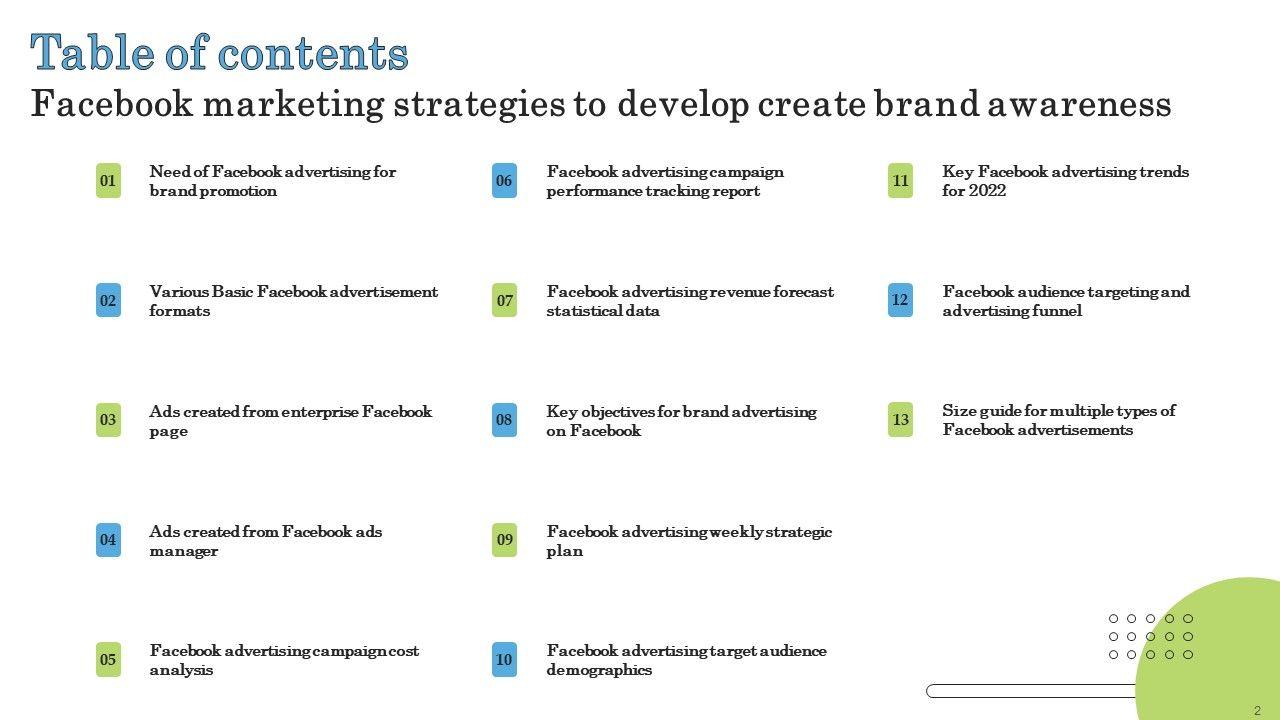 Table of contents

Facebook marketing strategies to develop create brand awareness

01 Need of Facebook advertising for brand promotion

02 Various Basic Facebook advertisement formats

03 Ads created from enterprise Facebook page

04 Ads created from Facebook ads manager

05 Facebook advertising campaign cost analysis

06 Facebook advertising campaign performance tracking report

07 Facebook advertising revenue forecast statistical data

08 Key objectives for brand advertising on Facebook

09 Facebook advertising weekly strategic plan

10 Facebook advertising target audience demographics

11 Key Facebook advertising trends for 2022

12 Facebook audience targeting and advertising funnel

13 Size guide for multiple types of Facebook advertisements

2